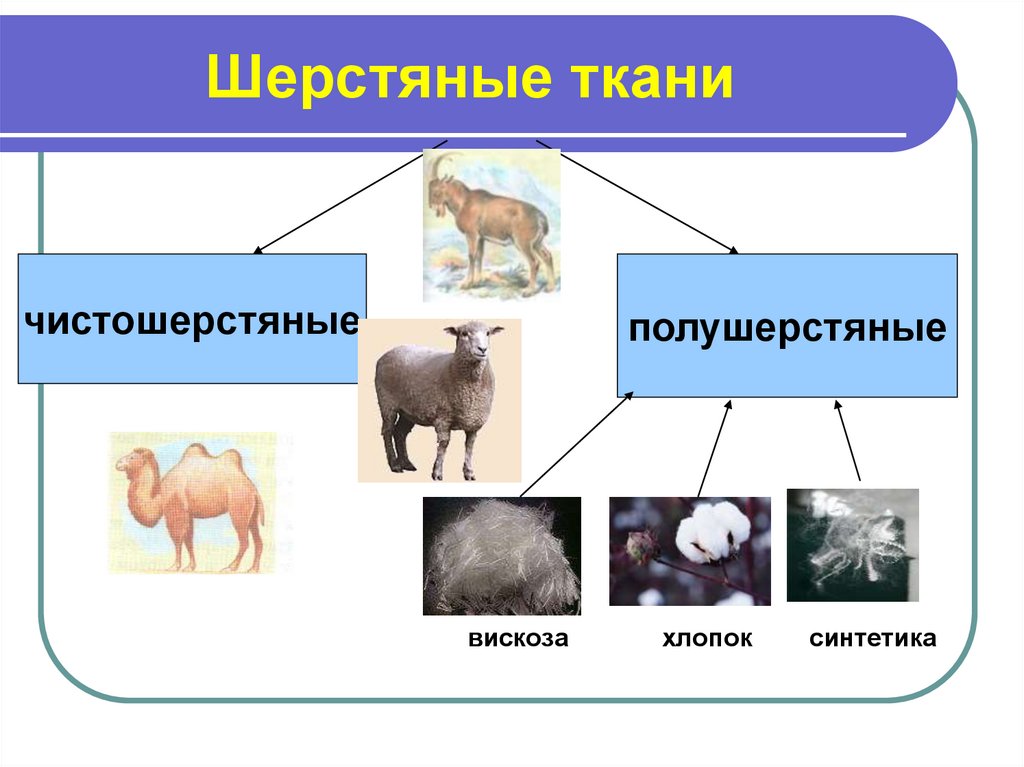 Шерстяные ткани

чистошерстяные

полушерстяные

вискоза

хлопок

синтетика